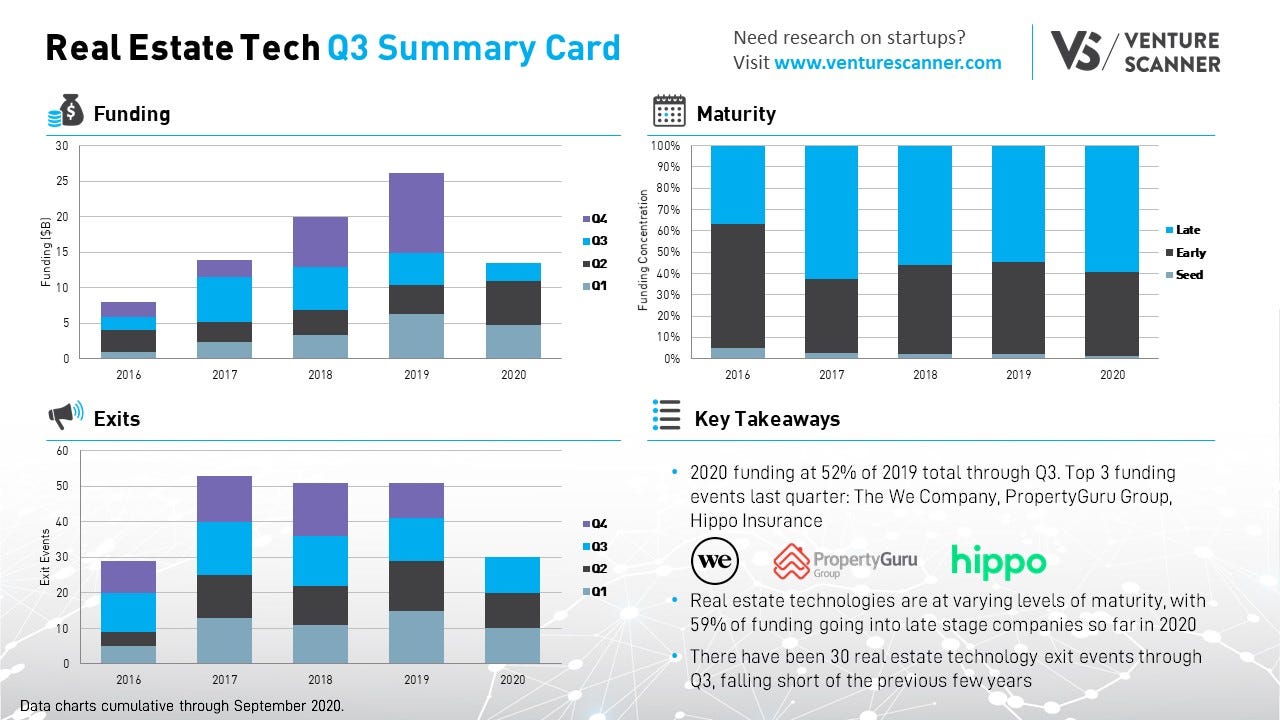 Real Estate Tech Q3 Summary Card

Need research on startups?
Visit www.venturescanner.com

VS / VENTURE SCANNER

Funding

Funding ($B)

30
25
20
15
10
5
0

2016 2017 2018 2019 2020

Q4
Q3
Q2
Q1

Maturity

Funding Concentration

100%
90%
80%
70%
60%
50%
40%
30%
20%
10%
0%

2016 2017 2018 2019 2020

Late
Early
Seed

Exits

Exit Events

60
50
40
30
20
10
0

2016 2017 2018 2019 2020

Q4
Q3
Q2
Q1

Key Takeaways

• 2020 funding at 52% of 2019 total through Q3. Top 3 funding events last quarter: The We Company, PropertyGuru Group, Hippo Insurance

we PropertyGuru Group hippo

• Real estate technologies are at varying levels of maturity, with 59% of funding going into late stage companies so far in 2020

• There have been 30 real estate technology exit events through Q3, falling short of the previous few years

Data charts cumulative through September 2020.